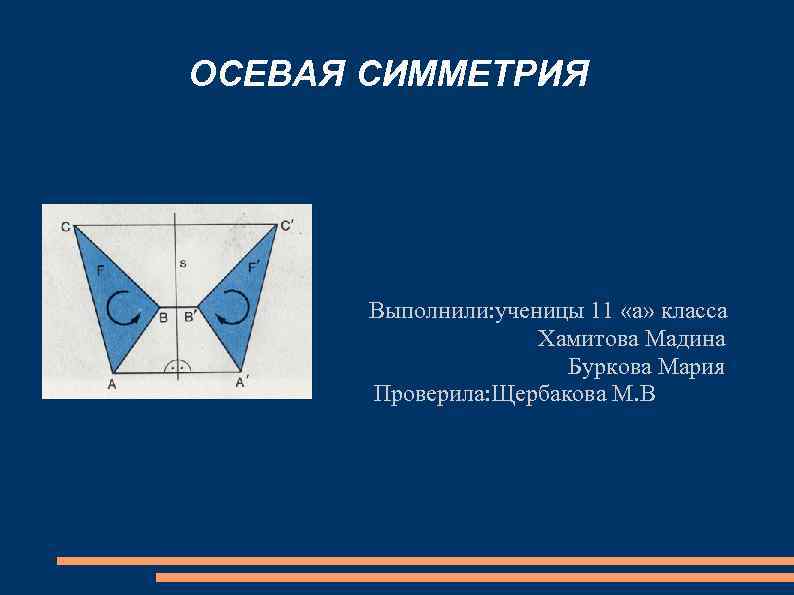 ОСЕВАЯ СИММЕТРИЯ

C
C'
s
F
F'
B
B'
A
A'

Выполнили:ученицы 11 «а» класса
Хамитова Мадина
Буркова Мария
Проверила:Щербакова М.В